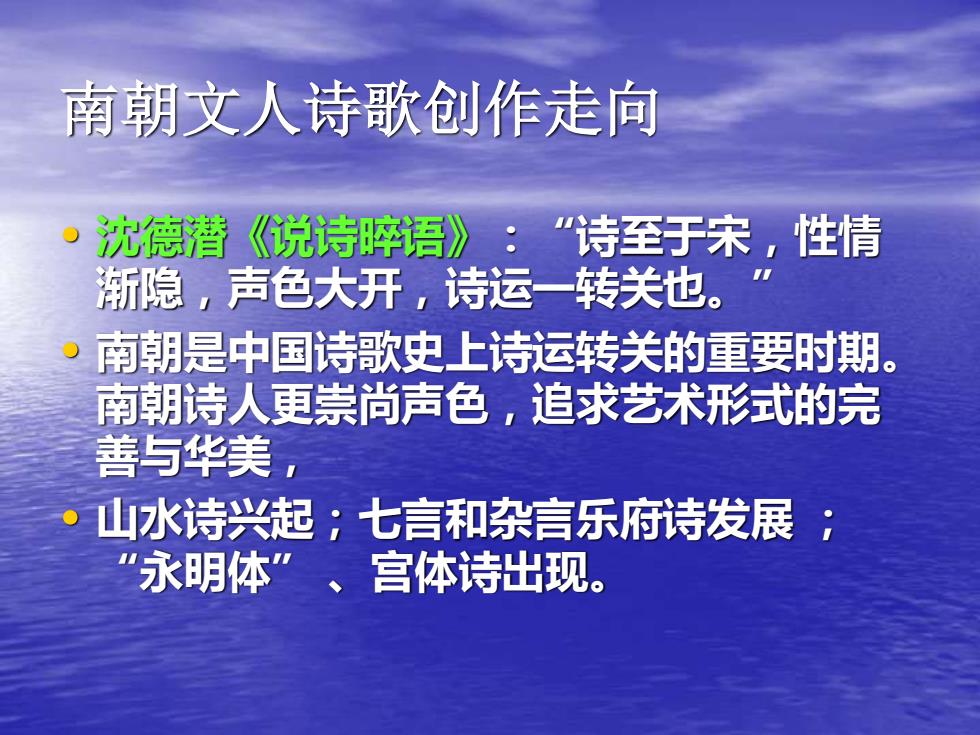 南朝文人诗歌创作走向

• 沈德潜《说诗晬语》：“诗至于宋，性情渐隐，声色大开，诗运一转关也。”

• 南朝是中国诗歌史上诗运转关的重要时期。南朝诗人更崇尚声色，追求艺术形式的完善与华美，

• 山水诗兴起；七言和杂言乐府诗发展；“永明体”、宫体诗出现。